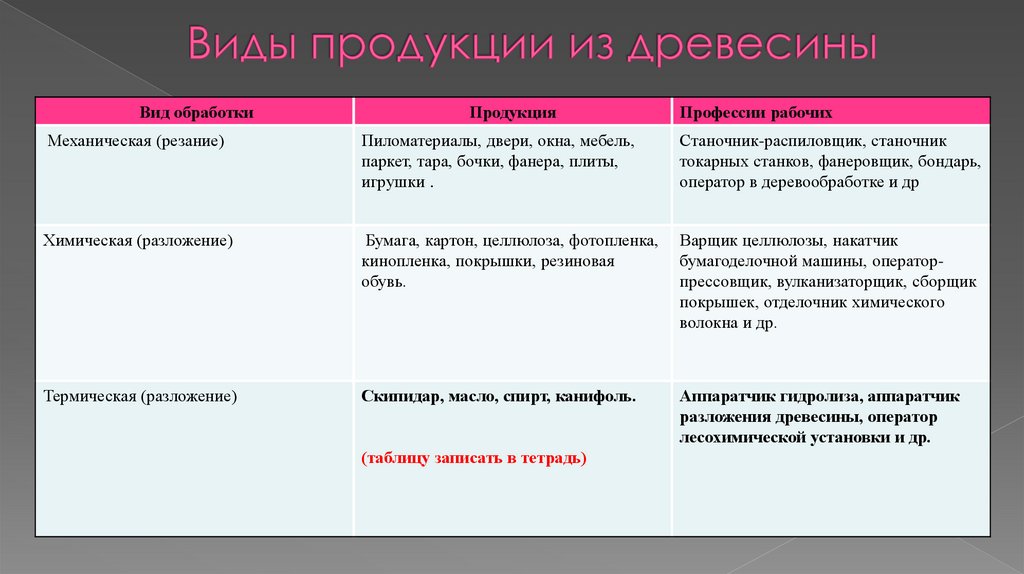 Виды продукции из древесины

| Вид обработки | Продукция | Профессии рабочих |
|---|---|---|
| Механическая (резание) | Пиломатериалы, двери, окна, мебель, паркет, тара, бочки, фанера, плиты, игрушки . | Станочник-распиловщик, станочник токарных станков, фанеровщик, бондарь, оператор в деревообработке и др |
| Химическая (разложение) | Бумага, картон, целлюлоза, фотопленка, кинопленка, покрышки, резиновая обувь. | Варщик целлюлозы, накатчик бумагоделочной машины, оператор-прессовщик, вулканизаторщик, сборщик покрышек, отделочник химического волокна и др. |
| Термическая (разложение) | Скипидар, масло, спирт, канифоль. (таблицу записать в тетрадь) | Аппаратчик гидролиза, аппаратчик разложения древесины, оператор лесохимической установки и др. |